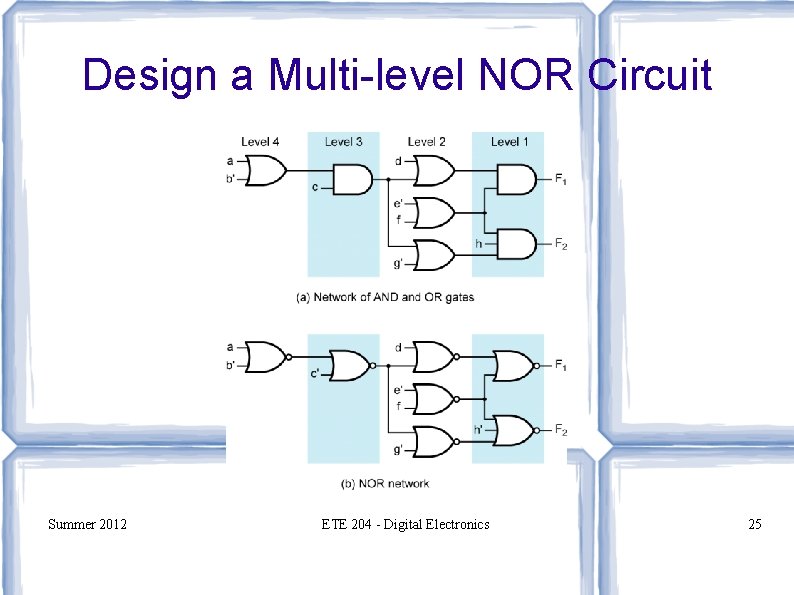 Design a Multi-level NOR Circuit

Level 4
Level 3
Level 2
Level 1

a
b'
c
d
e'
f
g'
h
$F_1$
$F_2$

(a) Network of AND and OR gates

a
b'
c'
d
e'
f
g'
h'
$F_1$
$F_2$

(b) NOR network

Summer 2012

ETE 204 - Digital Electronics

25